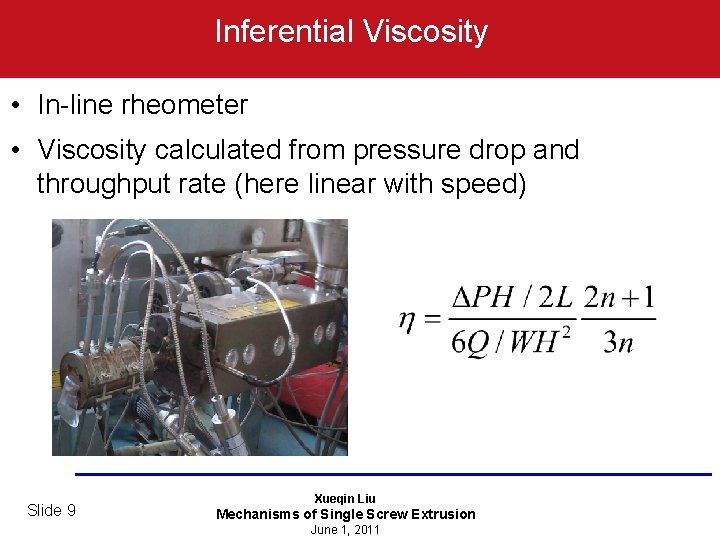 Inferential Viscosity

• In-line rheometer

• Viscosity calculated from pressure drop and throughput rate (here linear with speed)

$\eta = \frac{\Delta PH / 2L}{6Q / WH^2} \frac{2n+1}{3n}$

Slide 9

Xueqin Liu
Mechanisms of Single Screw Extrusion
June 1, 2011